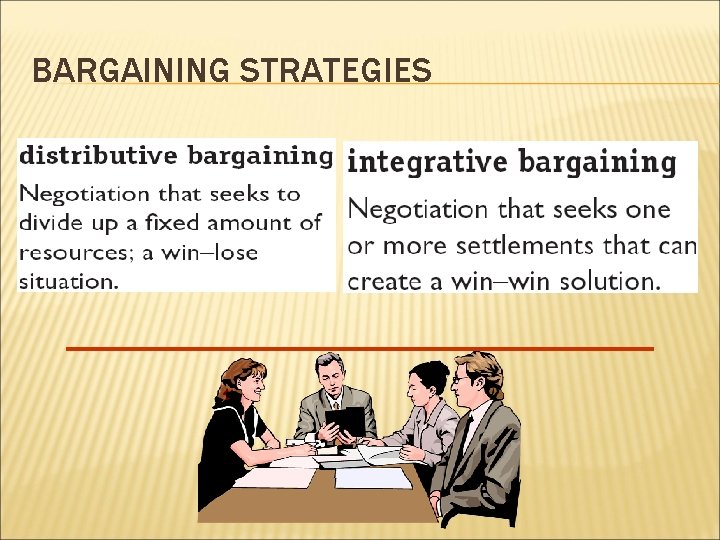 BARGAINING STRATEGIES

distributive bargaining
Negotiation that seeks to divide up a fixed amount of resources; a win–lose situation.

integrative bargaining
Negotiation that seeks one or more settlements that can create a win–win solution.